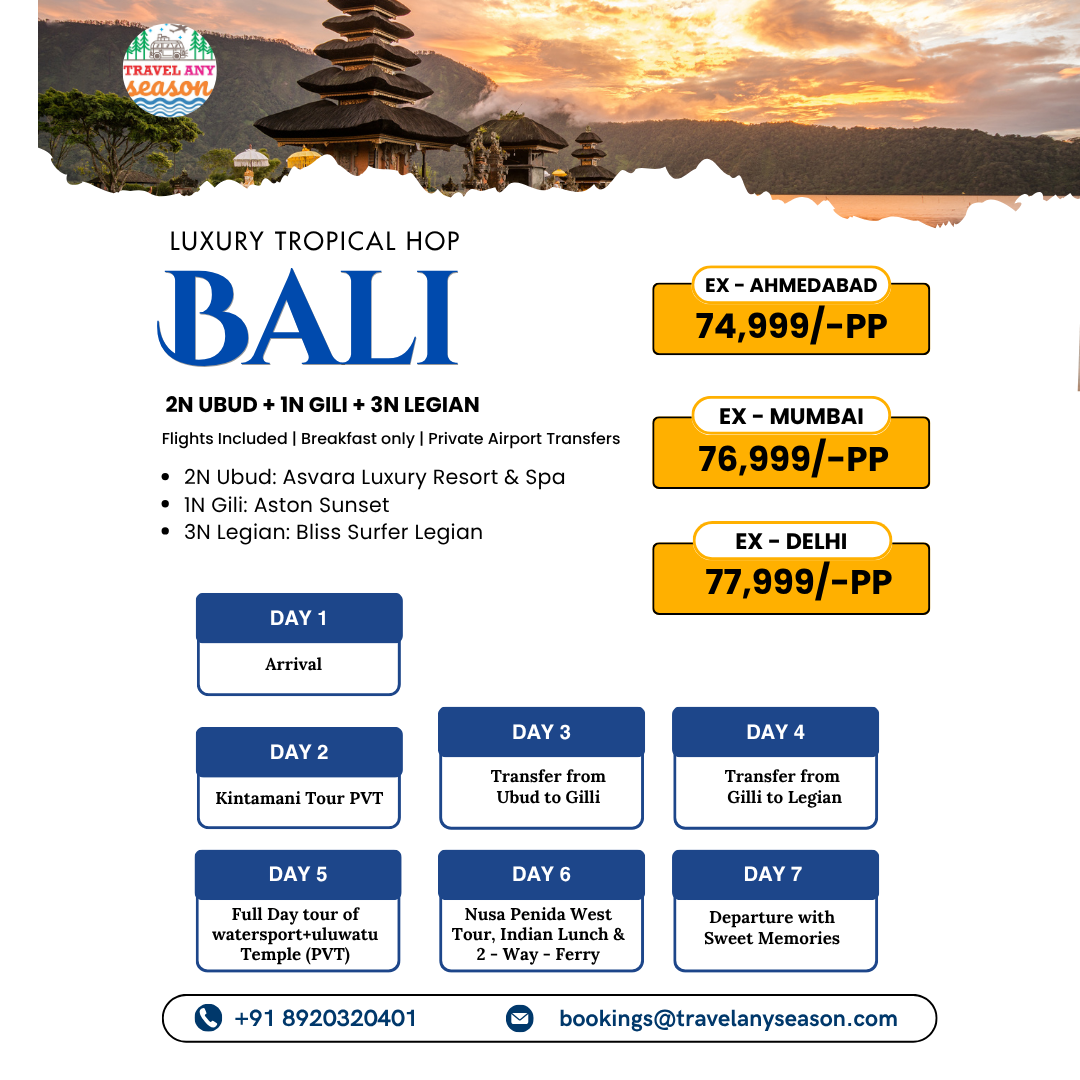 TRAVEL ANY season

LUXURY TROPICAL HOP

BALI

2N UBUD + 1N GILI + 3N LEGIAN

Flights Included | Breakfast only | Private Airport Transfers

- 2N Ubud: Asvara Luxury Resort & Spa
- 1N Gili: Aston Sunset
- 3N Legian: Bliss Surfer Legian

EX - AHMEDABAD
74,999/-PP

EX - MUMBAI
76,999/-PP

EX - DELHI
77,999/-PP

DAY 1
Arrival

DAY 2
Kintamani Tour PVT

DAY 3
Transfer from Ubud to Gilli

DAY 4
Transfer from Gilli to Legian

DAY 5
Full Day tour of watersport+uluwatu Temple (PVT)

DAY 6
Nusa Penida West Tour, Indian Lunch & 2 - Way - Ferry

DAY 7
Departure with Sweet Memories

+91 8920320401

bookings@travelanyseason.com